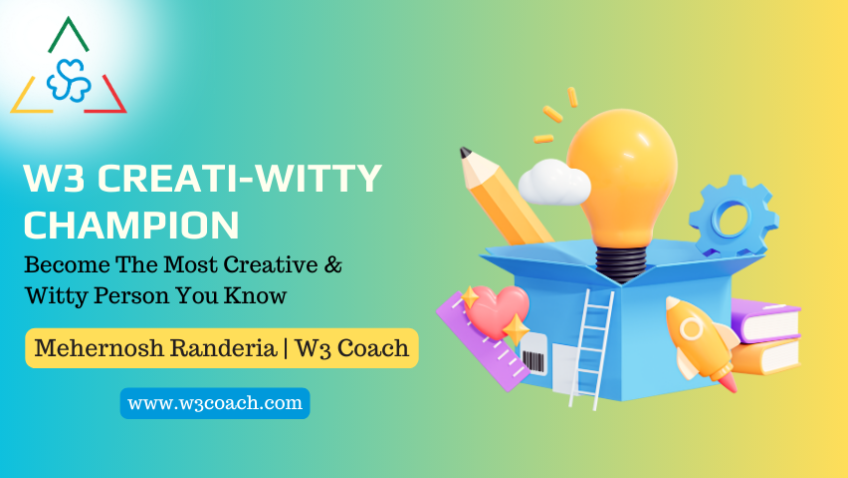 W3 CREATI-WITTY CHAMPION

Become The Most Creative & Witty Person You Know

Mehernosh Randeria | W3 Coach

www.w3coach.com